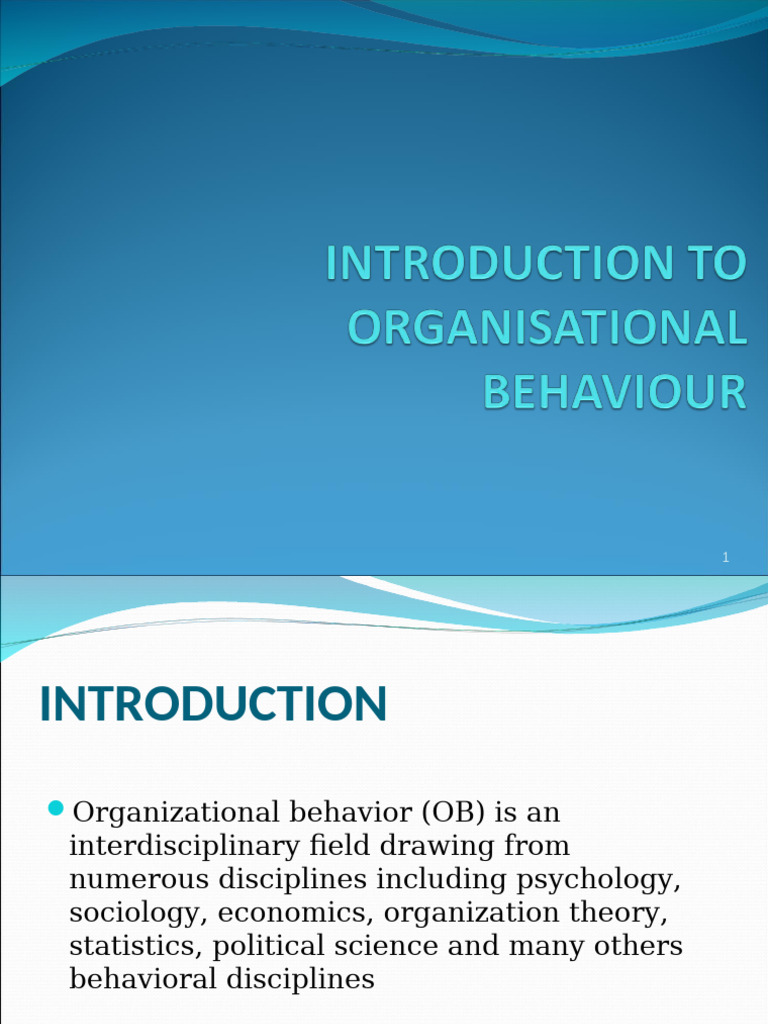 INTRODUCTION TO ORGANISATIONAL BEHAVIOUR

1

INTRODUCTION

Organizational behavior (OB) is an interdisciplinary field drawing from numerous disciplines including psychology, sociology, economics, organization theory, statistics, political science and many others behavioral disciplines